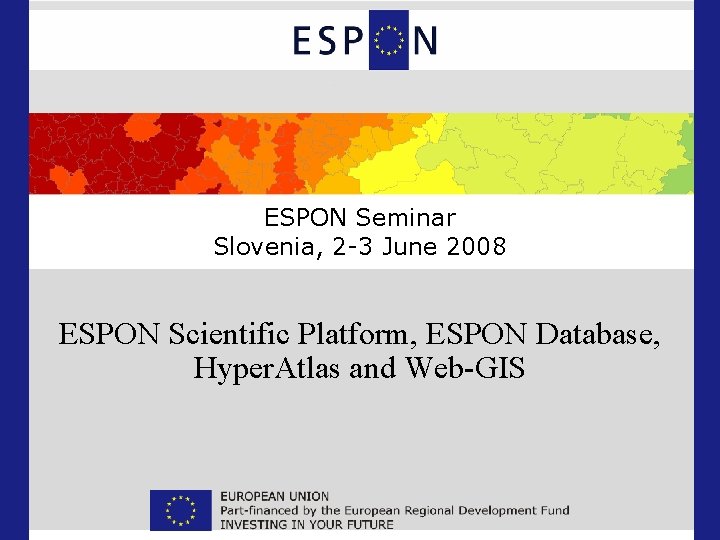 ESPON

ESPON Seminar
Slovenia, 2-3 June 2008

ESPON Scientific Platform, ESPON Database, HyperAtlas and Web-GIS

EUROPEAN UNION
Part-financed by the European Regional Development Fund
INVESTING IN YOUR FUTURE